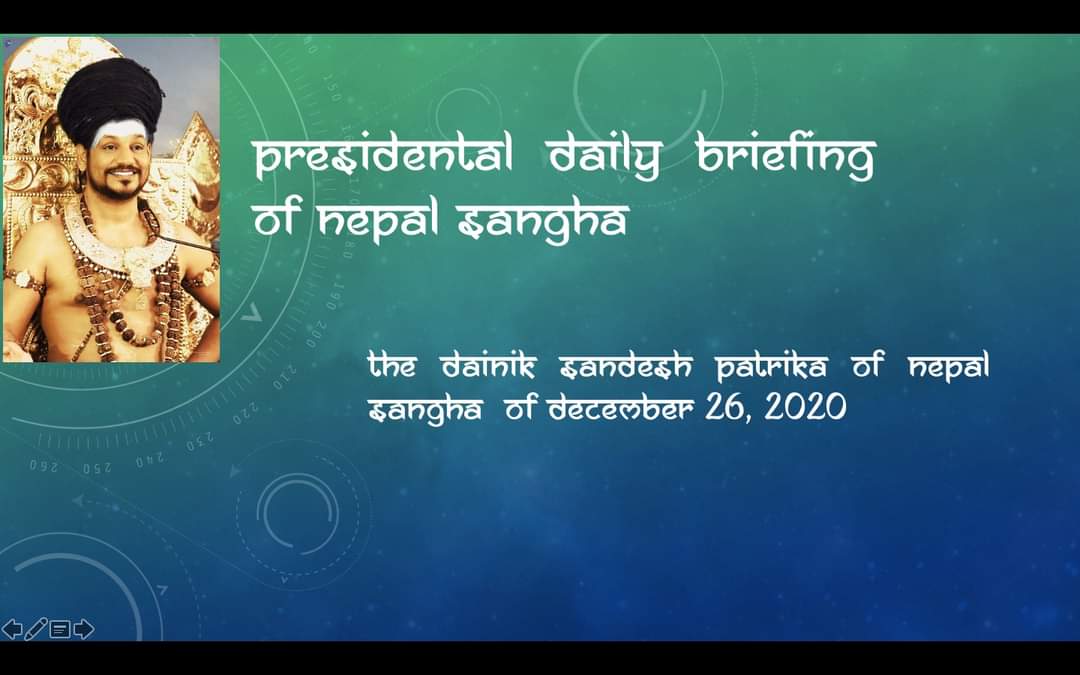 presidental daily briefing of nepal sangha

the dainik sandesh patrika of nepal sangha of december 26, 2020